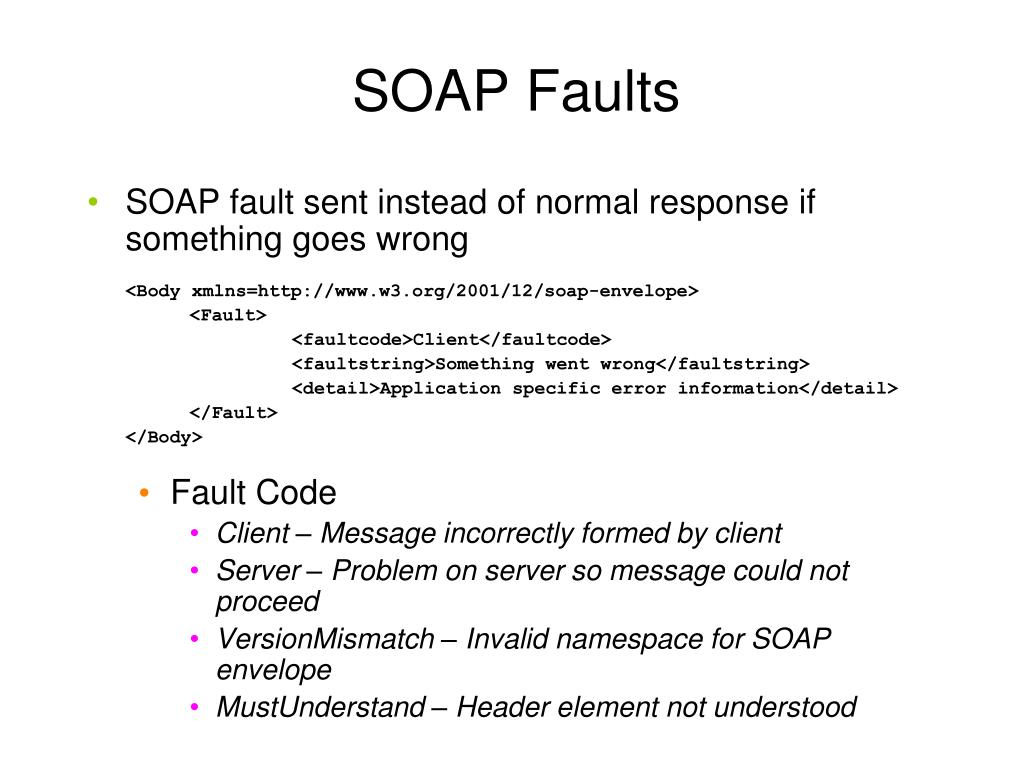 SOAP Faults

• SOAP fault sent instead of normal response if something goes wrong

<Body xmlns=http://www.w3.org/2001/12/soap-envelope>
<Fault>
<faultcode>Client</faultcode>
<faultstring>Something went wrong</faultstring>
<detail>Application specific error information</detail>
</Fault>
</Body>

• Fault Code
• Client – Message incorrectly formed by client
• Server – Problem on server so message could not proceed
• VersionMismatch – Invalid namespace for SOAP envelope
• MustUnderstand – Header element not understood